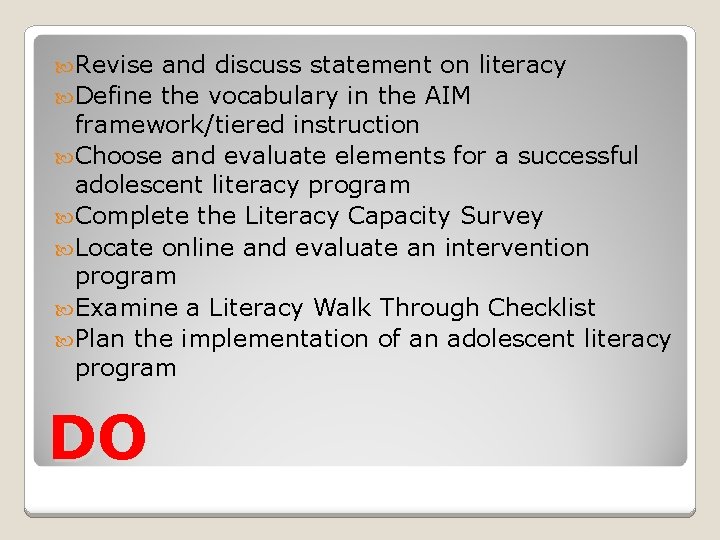 Revise and discuss statement on literacy
Define the vocabulary in the AIM framework/tiered instruction
Choose and evaluate elements for a successful adolescent literacy program
Complete the Literacy Capacity Survey
Locate online and evaluate an intervention program
Examine a Literacy Walk Through Checklist
Plan the implementation of an adolescent literacy program

DO